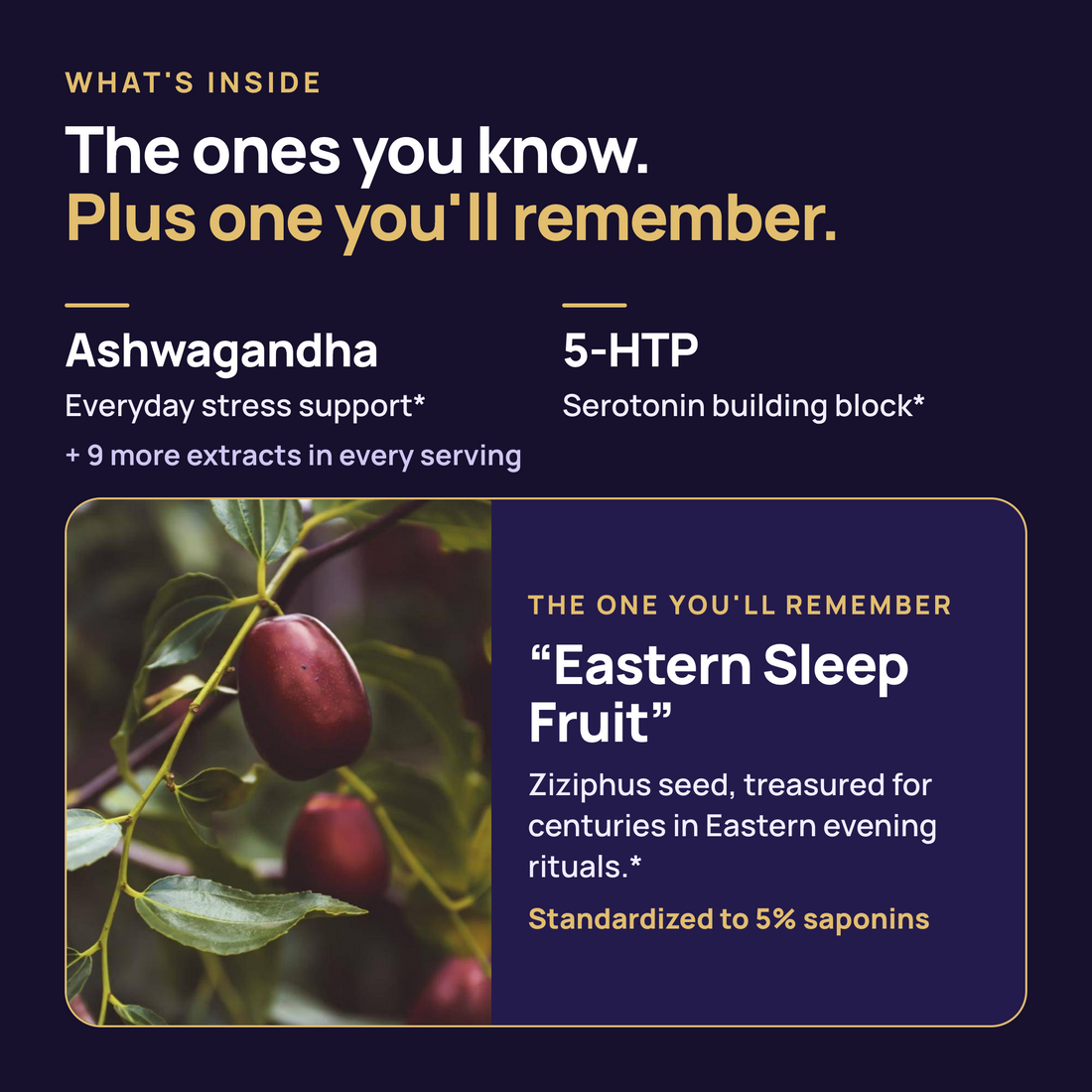 WHAT'S INSIDE

The ones you know.
Plus one you'll remember.

Ashwagandha

Everyday stress support*

+ 9 more extracts in every serving

5-HTP

Serotonin building block*

THE ONE YOU'LL REMEMBER

"Eastern Sleep Fruit"

Ziziphus seed, treasured for centuries in Eastern evening rituals.*

Standardized to 5% saponins